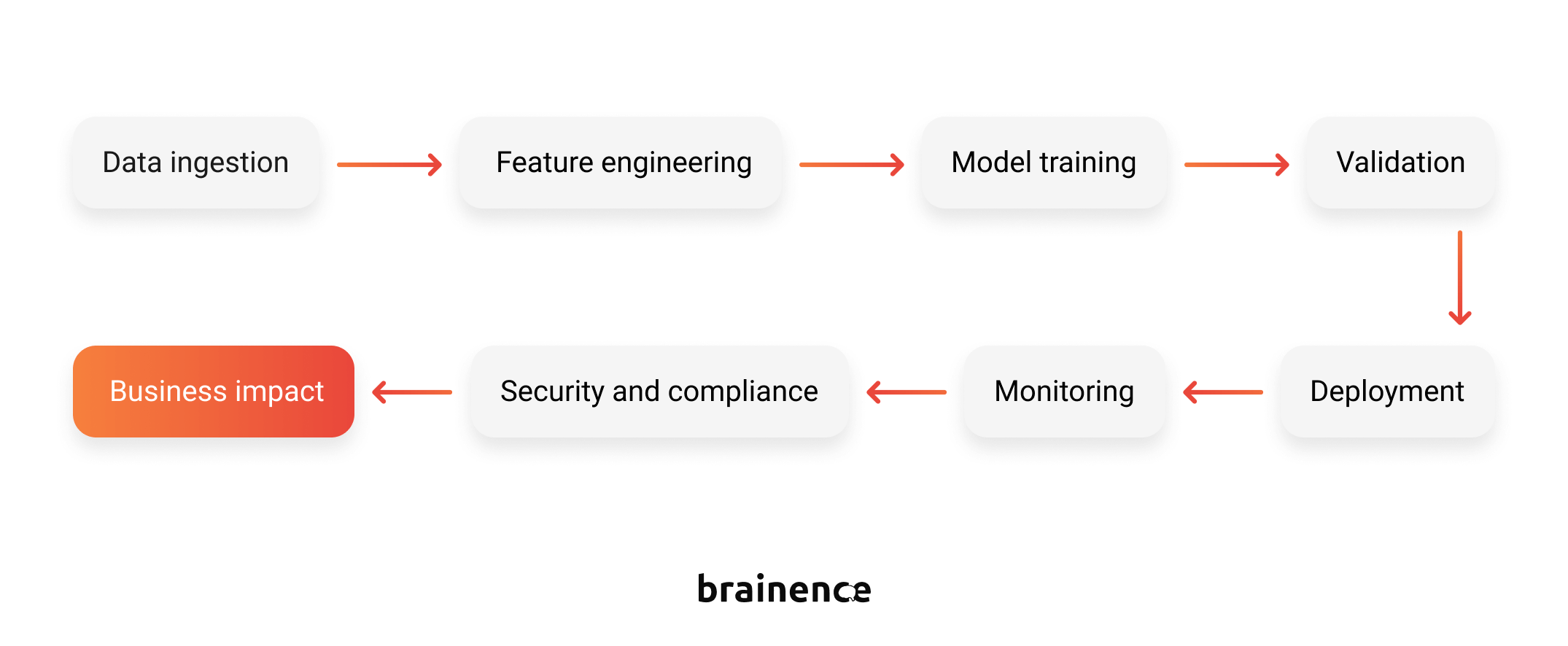 Data ingestion

Feature engineering

Model training

Validation

Deployment

Monitoring

Security and compliance

Business impact

brainence